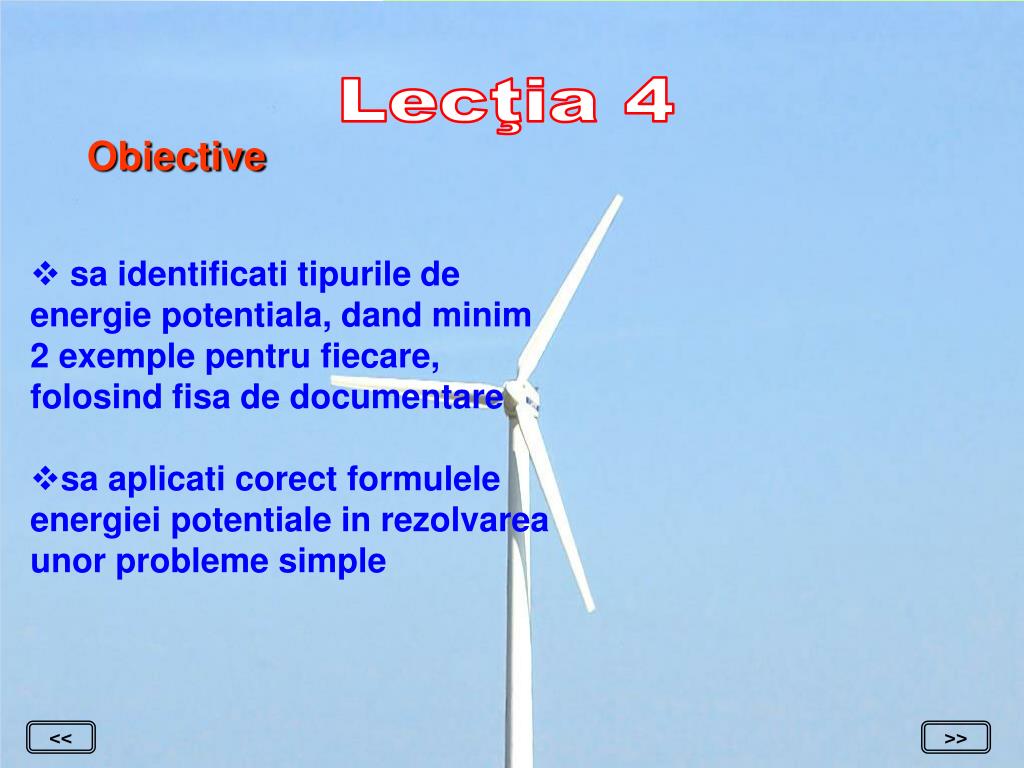 Lecţia 4

Obiective

❖ sa identificati tipurile de energie potentiala, dand minim 2 exemple pentru fiecare, folosind fisa de documentare

❖sa aplicati corect formulele energiei potentiale in rezolvarea unor probleme simple

<<

>>